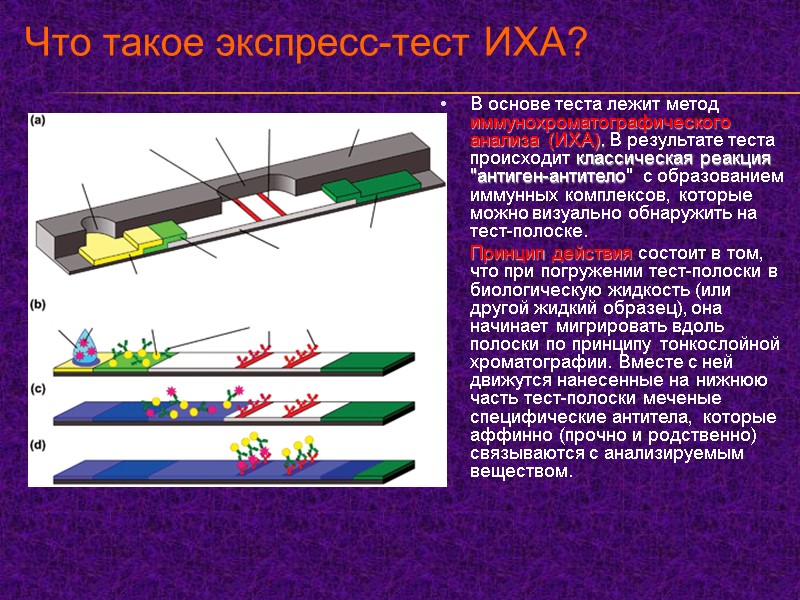 Что такое экспресс-тест ИХА?

(a)

(b)

(c)

(d)

• В основе теста лежит метод иммунохроматографического анализа (ИХА). В результате теста происходит классическая реакция "антиген-антитело" с образованием иммунных комплексов, которые можно визуально обнаружить на тест-полоске.

Принцип действия состоит в том, что при погружении тест-полоски в биологическую жидкость (или другой жидкий образец), она начинает мигрировать вдоль полоски по принципу тонкослойной хроматографии. Вместе с ней движутся нанесенные на нижнюю часть тест-полоски меченые специфические антитела, которые аффинно (прочно и родственно) связываются с анализируемым веществом.